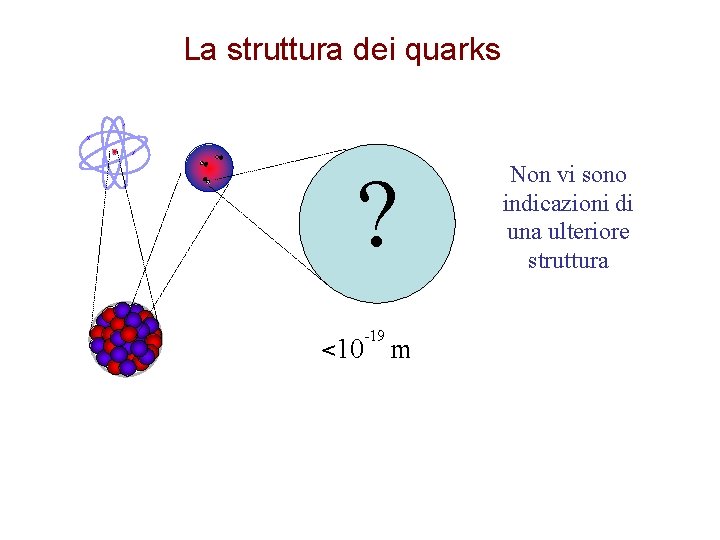 La struttura dei quarks

?

$<10^{-19}$ m

Non vi sono indicazioni di una ulteriore struttura